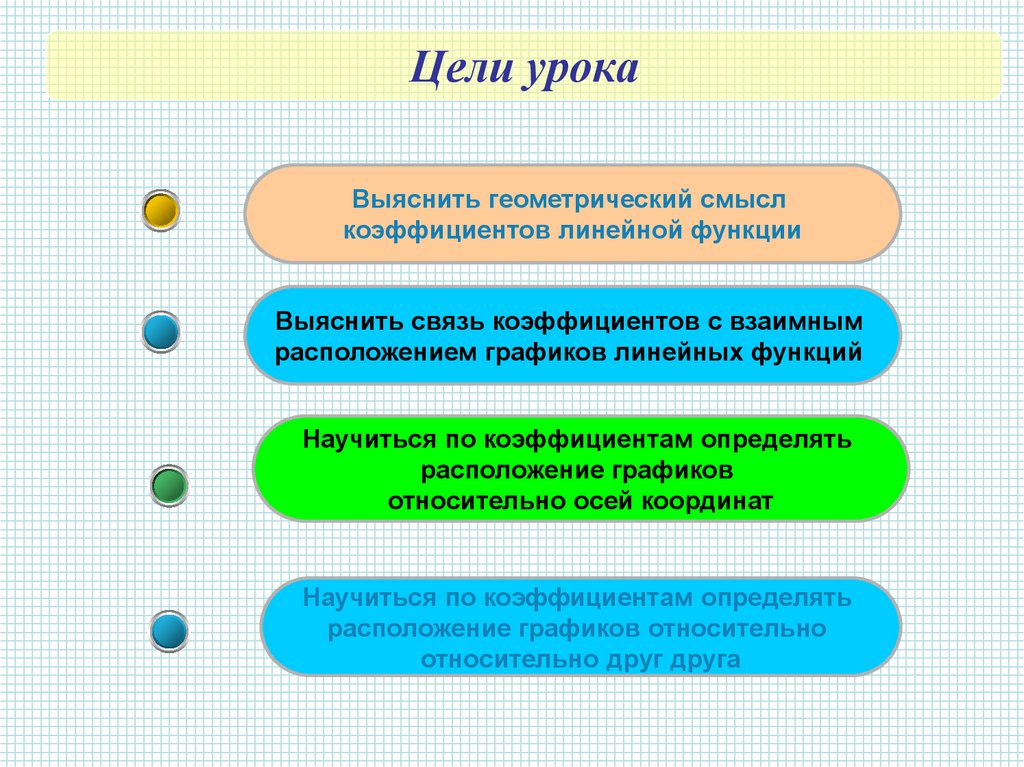 Цели урока

Выяснить геометрический смысл коэффициентов линейной функции

Выяснить связь коэффициентов с взаимным расположением графиков линейных функций

Научиться по коэффициентам определять расположение графиков относительно осей координат

Научиться по коэффициентам определять расположение графиков относительно относительно друг друга